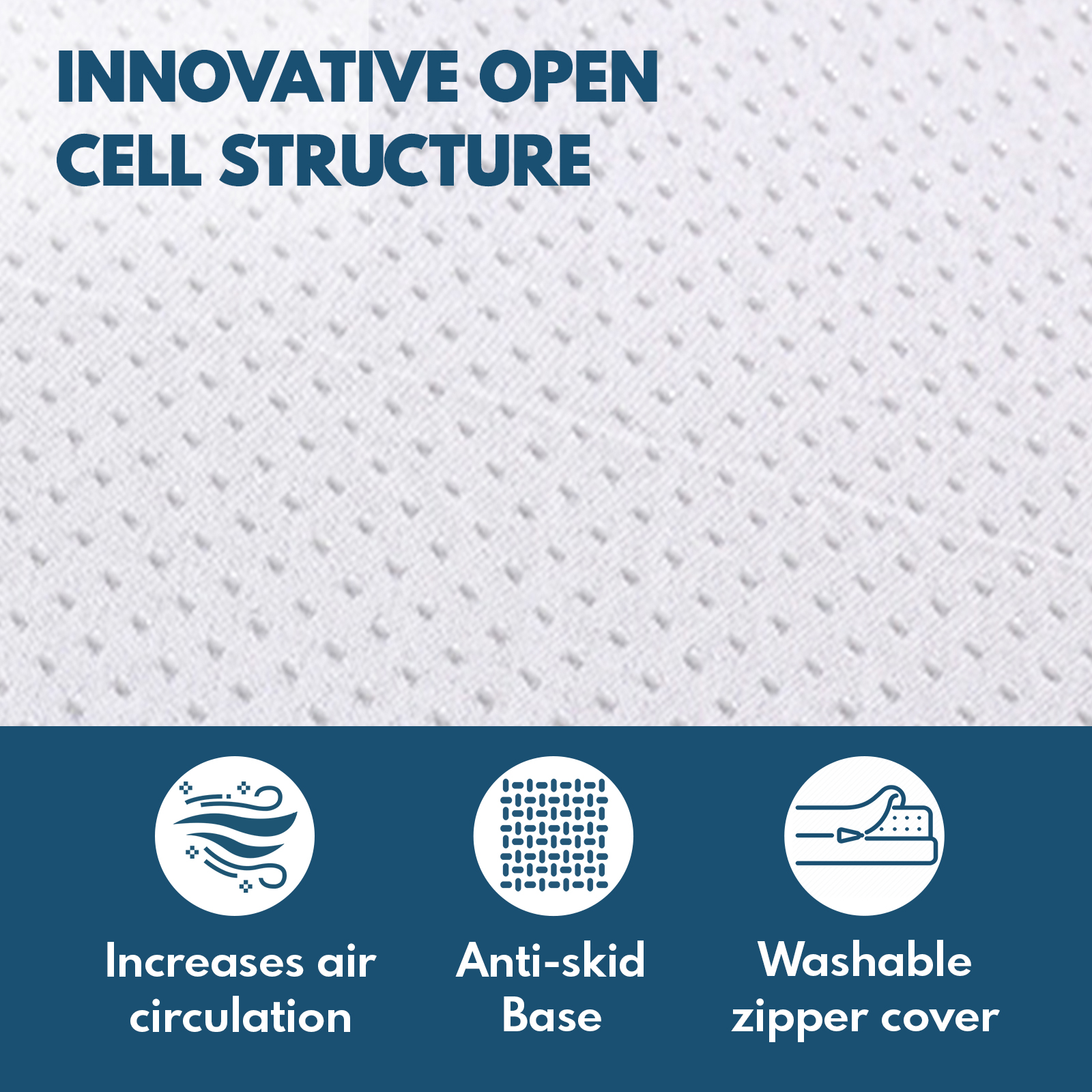 INNOVATIVE OPEN CELL STRUCTURE

Increases air circulation

Anti-skid Base

Washable zipper cover